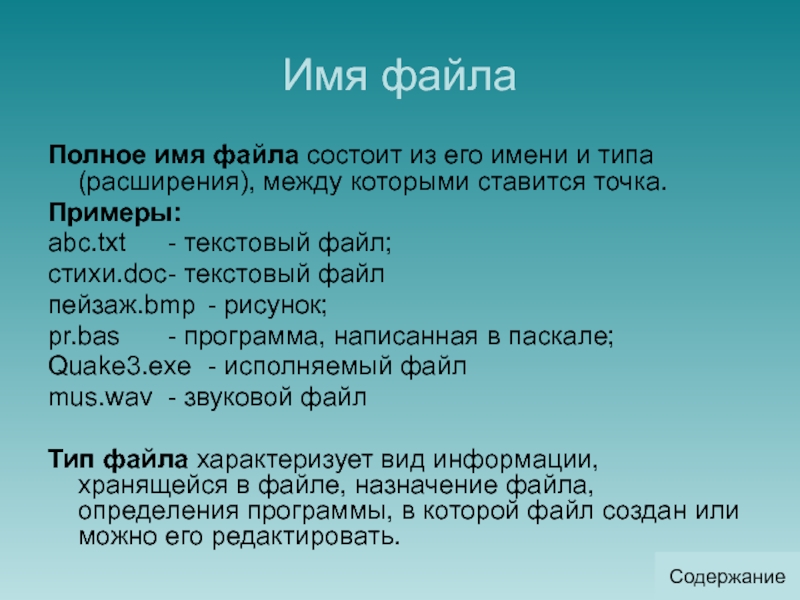 Имя файла

Полное имя файла состоит из его имени и типа (расширения), между которыми ставится точка.

Примеры:

abc.txt - текстовый файл;

стихи.doc- текстовый файл

пейзаж.bmp - рисунок;

pr.bas - программа, написанная в паскале;

Quake3.exe - исполняемый файл

mus.wav - звуковой файл

Тип файла характеризует вид информации, хранящейся в файле, назначение файла, определения программы, в которой файл создан или можно его редактировать.

Содержание